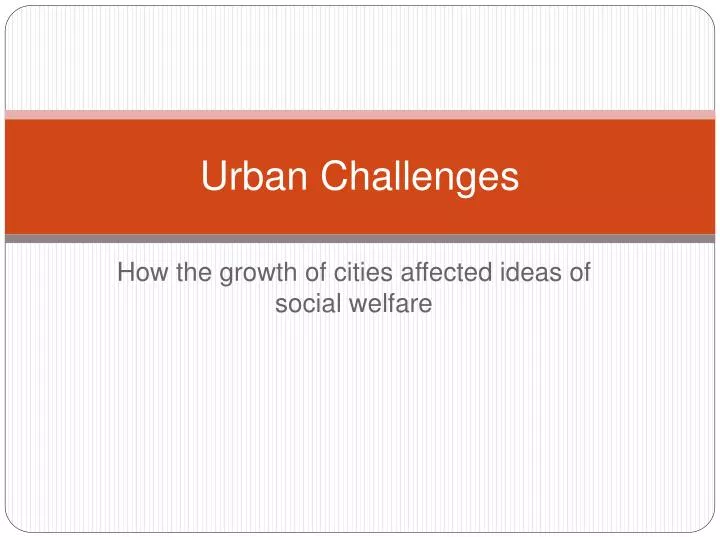 Urban Challenges

How the growth of cities affected ideas of social welfare